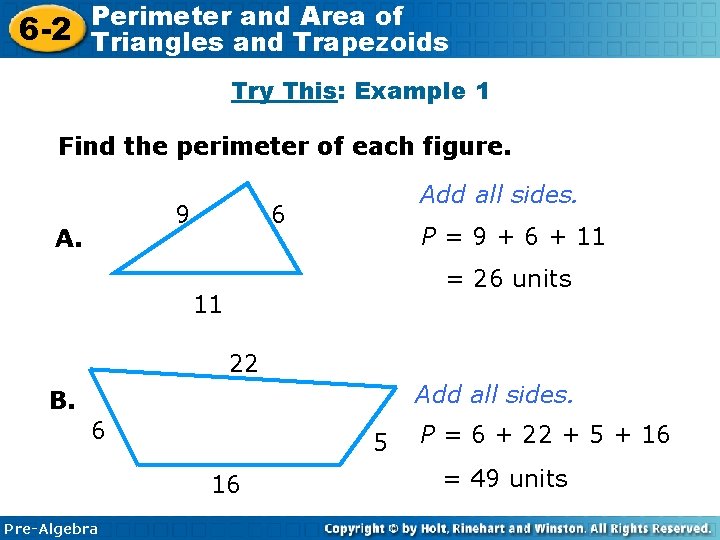 6-2 Perimeter and Area of Triangles and Trapezoids

Try This: Example 1

Find the perimeter of each figure.

A.

9

6

11

Add all sides.

$P = 9 + 6 + 11$

$= 26$ units

B.

22

6

5

16

Add all sides.

$P = 6 + 22 + 5 + 16$

$= 49$ units

Pre-Algebra

Copyright © by Holt, Rinehart and Winston. All Rights Reserved.